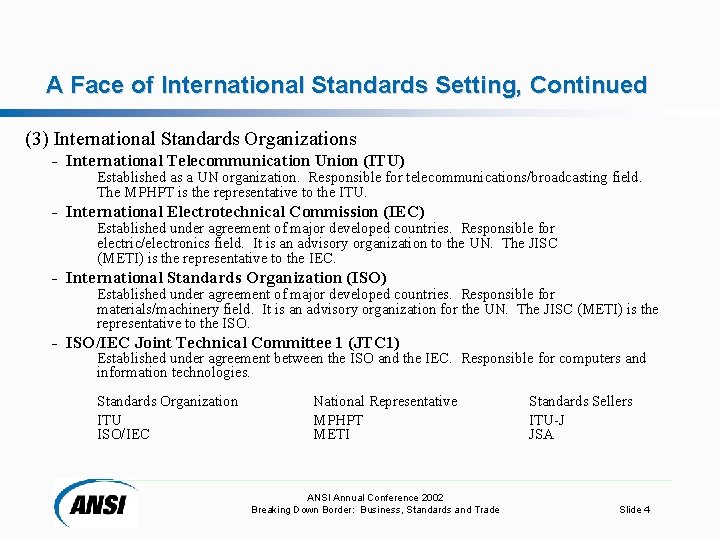 A Face of International Standards Setting, Continued

(3) International Standards Organizations

- International Telecommunication Union (ITU)
Established as a UN organization. Responsible for telecommunications/broadcasting field. The MPHPT is the representative to the ITU.

- International Electrotechnical Commission (IEC)
Established under agreement of major developed countries. Responsible for electric/electronics field. It is an advisory organization to the UN. The JISC (METI) is the representative to the IEC.

- International Standards Organization (ISO)
Established under agreement of major developed countries. Responsible for materials/machinery field. It is an advisory organization for the UN. The JISC (METI) is the representative to the ISO.

- ISO/IEC Joint Technical Committee 1 (JTC1)
Established under agreement between the ISO and the IEC. Responsible for computers and information technologies.

| Standards Organization | National Representative | Standards Sellers |
|---|---|---|
| ITU | MPHPT | ITU-J |
| ISO/IEC | METI | JSA |

ANSI

ANSI Annual Conference 2002
Breaking Down Border: Business, Standards and Trade

Slide 4